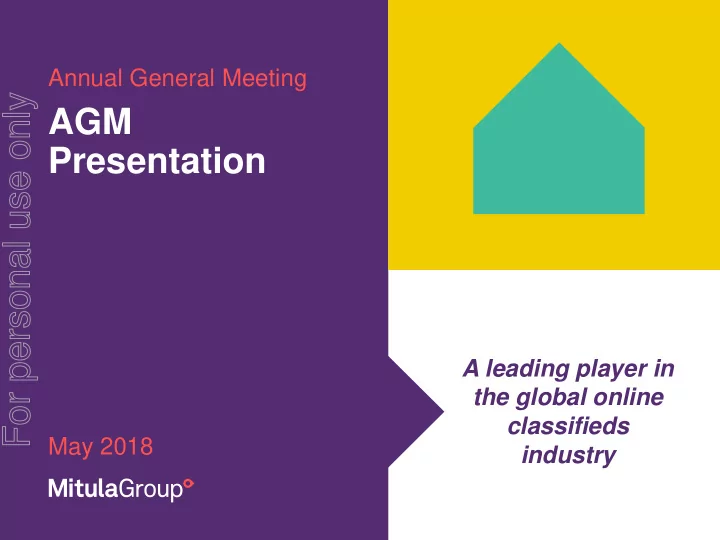 For personal use only

Annual General Meeting

AGM Presentation

May 2018

MitulaGroup

A leading player in the global online classifieds industry